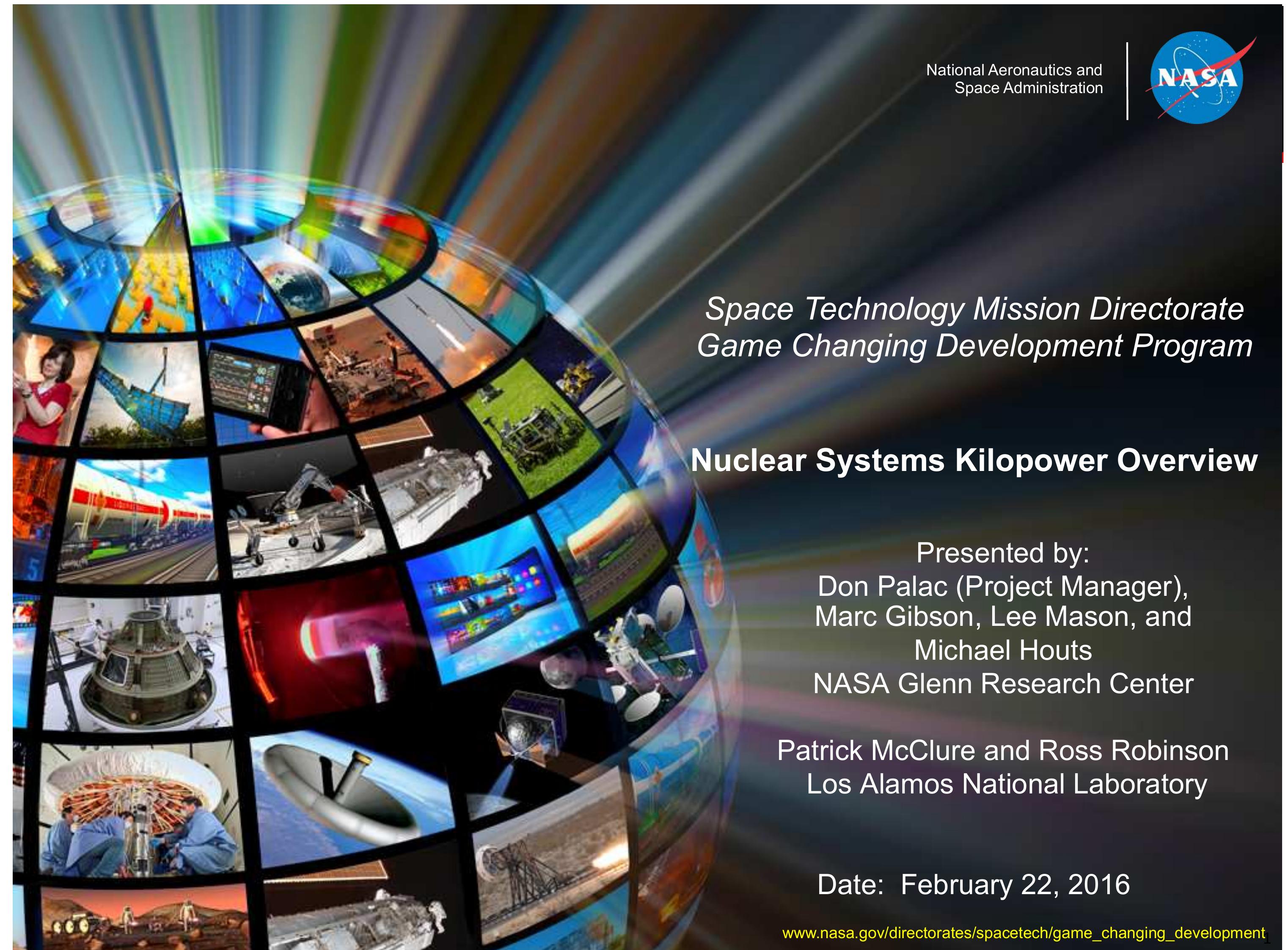 National Aeronautics and Space Administration

NASA

Space Technology Mission Directorate
Game Changing Development Program

Nuclear Systems Kilopower Overview

Presented by:
Don Palac (Project Manager),
Marc Gibson, Lee Mason, and
Michael Houts
NASA Glenn Research Center

Patrick McClure and Ross Robinson
Los Alamos National Laboratory

Date: February 22, 2016

www.nasa.gov/directorates/spacetech/game_changing_development

1